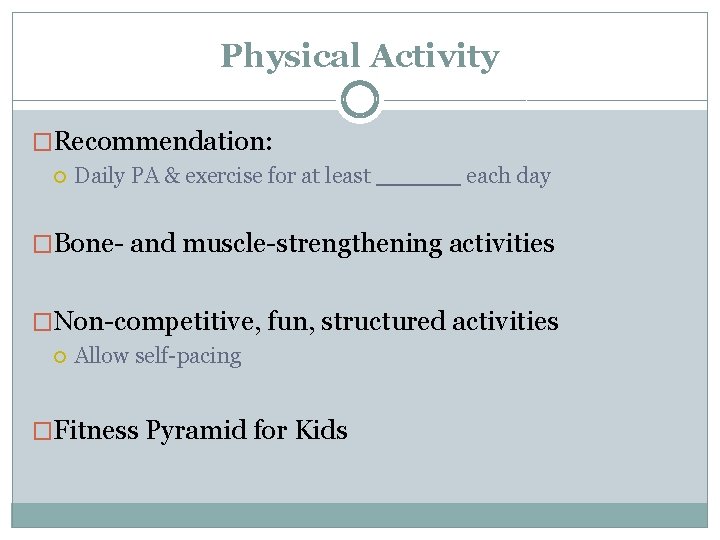 Physical Activity

Recommendation:
Daily PA & exercise for at least ______ each day

Bone- and muscle-strengthening activities

Non-competitive, fun, structured activities
Allow self-pacing

Fitness Pyramid for Kids